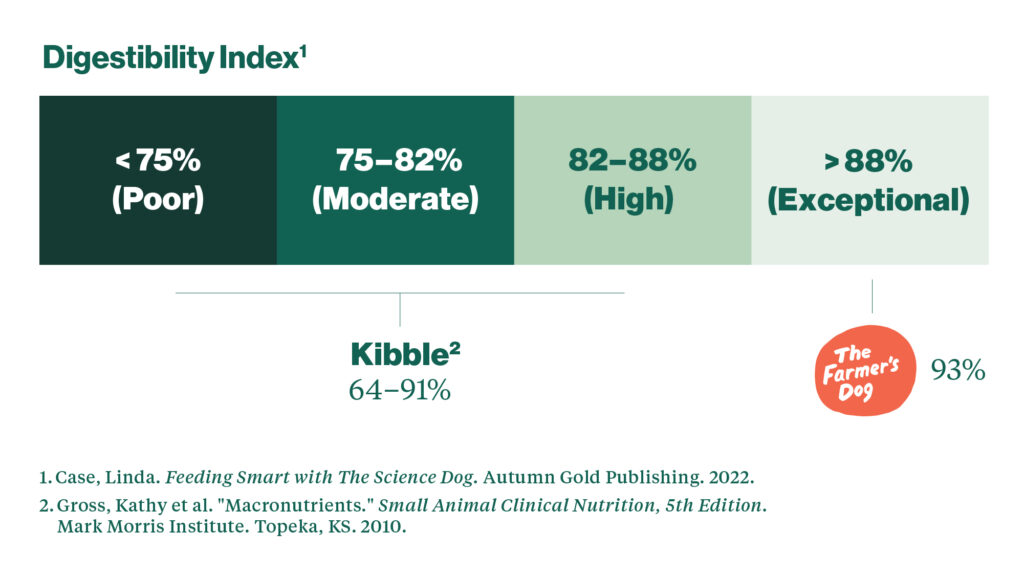 Digestibility Index¹

<75%
(Poor)

75–82%
(Moderate)

82–88%
(High)

>88%
(Exceptional)

Kibble²
64–91%

The Farmer's Dog
93%

1. Case, Linda. Feeding Smart with The Science Dog. Autumn Gold Publishing. 2022.
2. Gross, Kathy et al. "Macronutrients." Small Animal Clinical Nutrition, 5th Edition. Mark Morris Institute. Topeka, KS. 2010.